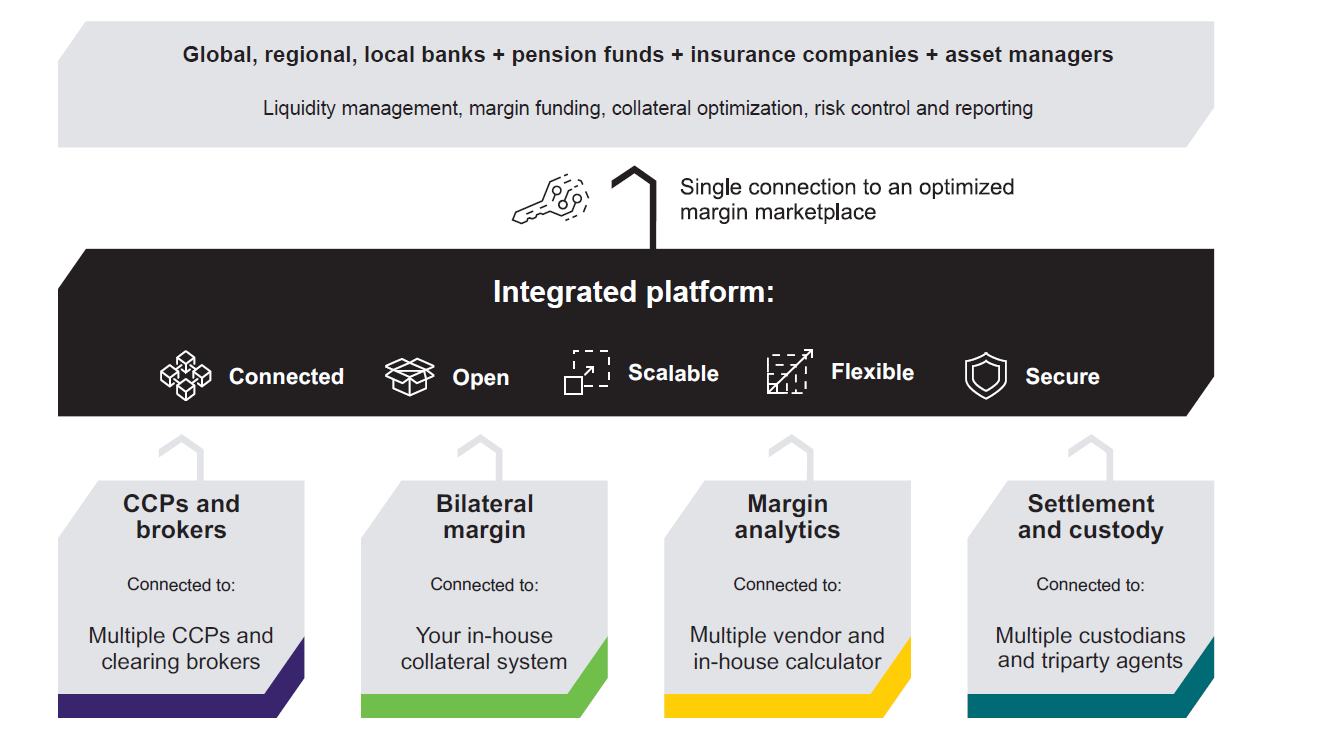 Global, regional, local banks + pension funds + insurance companies + asset managers

Liquidity management, margin funding, collateral optimization, risk control and reporting

Single connection to an optimized margin marketplace

Integrated platform:

Connected Open Scalable Flexible Secure

CCPs and brokers

Connected to:

Multiple CCPs and clearing brokers

Bilateral margin

Connected to:

Your in-house collateral system

Margin analytics

Connected to:

Multiple vendor and in-house calculator

Settlement and custody

Connected to:

Multiple custodians and triparty agents